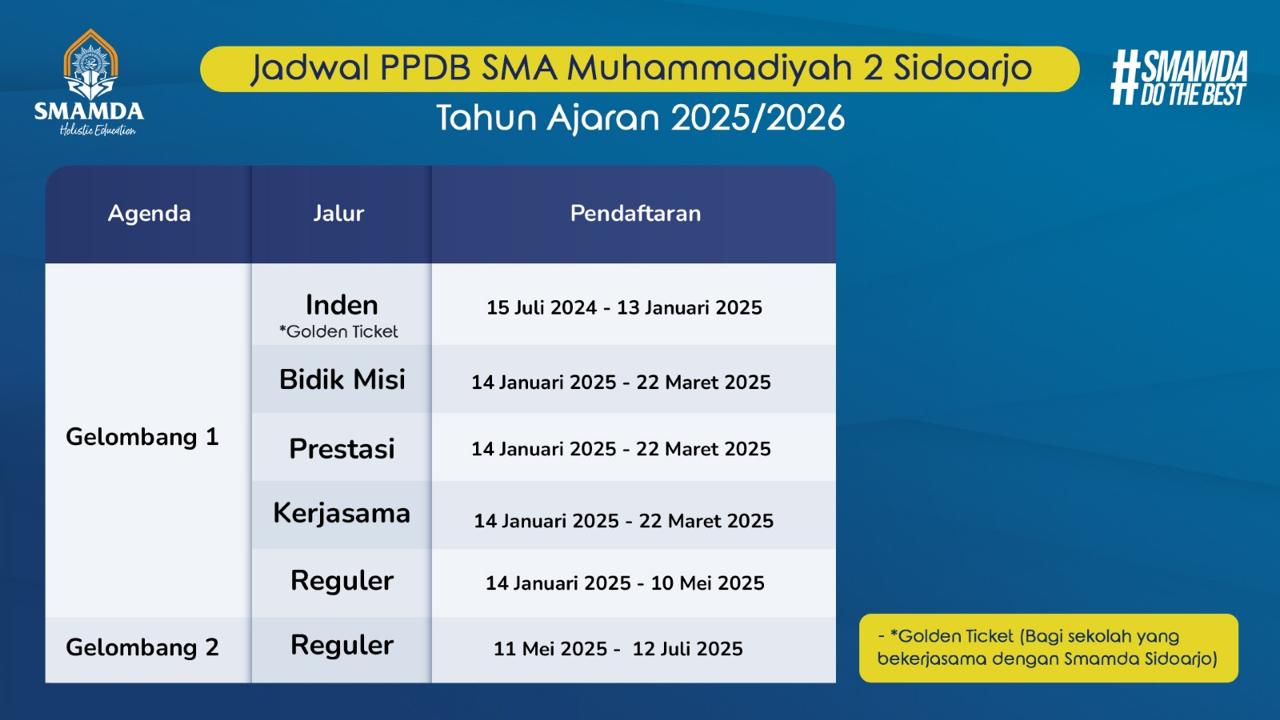 SMAMDA
Holistic Education

Jadwal PPDB SMA Muhammadiyah 2 Sidoarjo
Tahun Ajaran 2025/2026

#SMAMDA DO THE BEST

| Agenda | Jalur | Pendaftaran |
|---|---|---|
| Gelombang 1 | Inden *Golden Ticket | 15 Juli 2024 - 13 Januari 2025 |
| | Bidik Misi | 14 Januari 2025 - 22 Maret 2025 |
| | Prestasi | 14 Januari 2025 - 22 Maret 2025 |
| | Kerjasama | 14 Januari 2025 - 22 Maret 2025 |
| | Reguler | 14 Januari 2025 - 10 Mei 2025 |
| Gelombang 2 | Reguler | 11 Mei 2025 - 12 Juli 2025 |

- *Golden Ticket (Bagi sekolah yang bekerjasama dengan Smamda Sidoarjo)